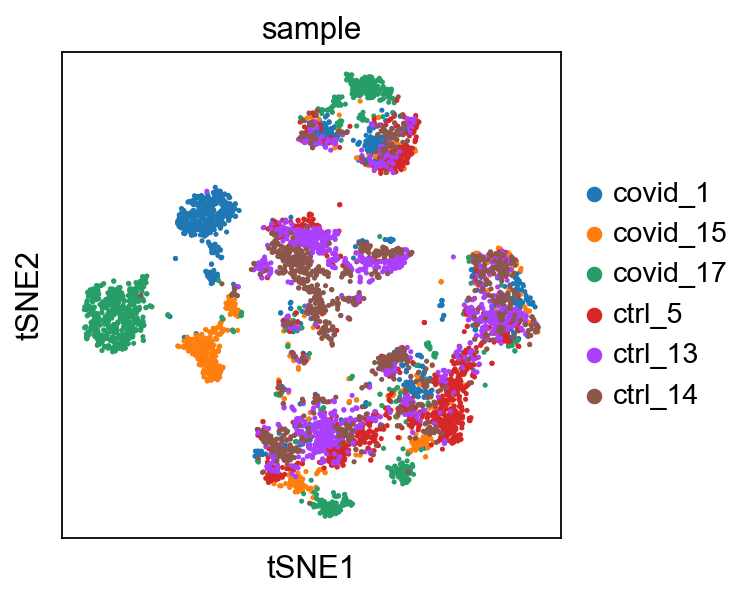 sample

tSNE2

tSNE1

covid_1
covid_15
covid_17
ctrl_5
ctrl_13
ctrl_14